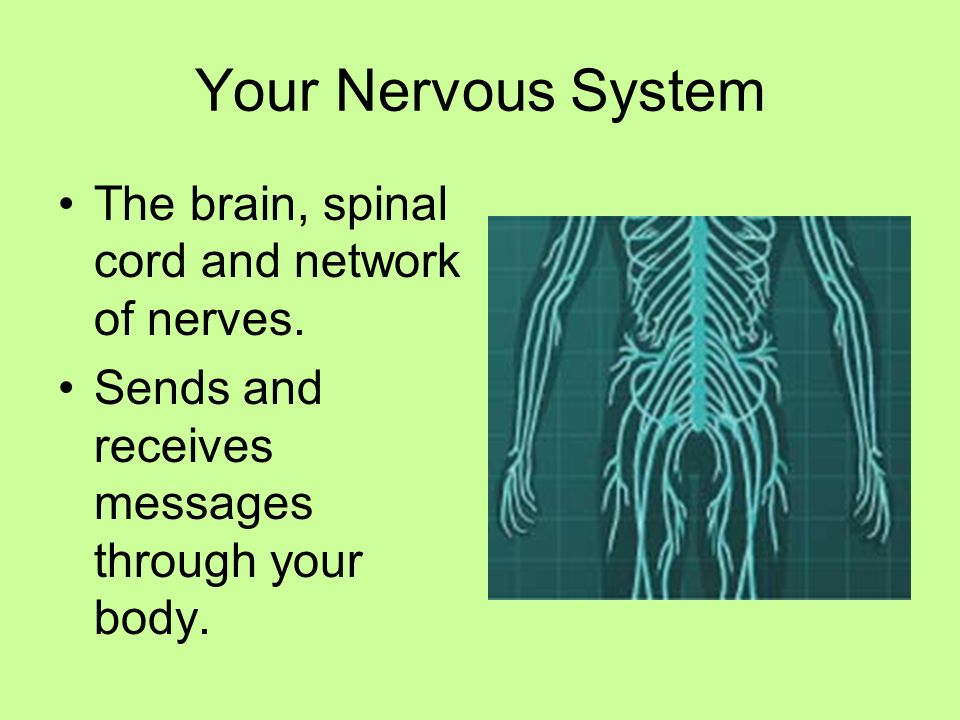 Your Nervous System

• The brain, spinal cord and network of nerves.
• Sends and receives messages through your body.